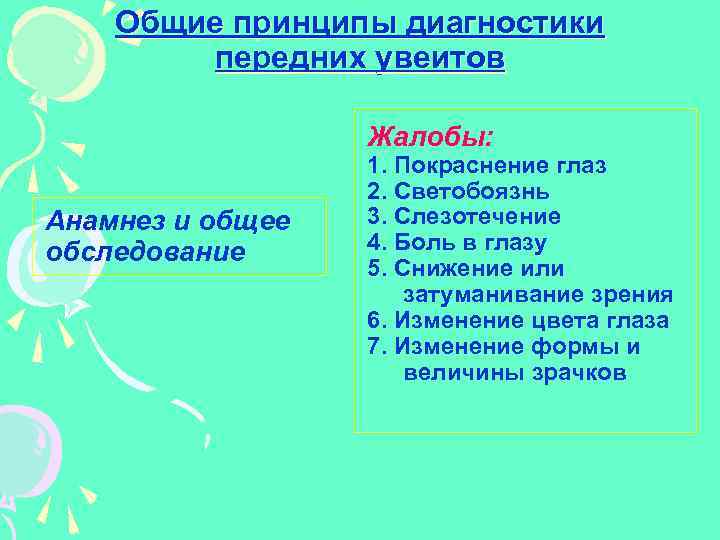 Общие принципы диагностики передних увеитов

Анамнез и общее обследование

Жалобы:
1. Покраснение глаз
2. Светобоязнь
3. Слезотечение
4. Боль в глазу
5. Снижение или затуманивание зрения
6. Изменение цвета глаза
7. Изменение формы и величины зрачков